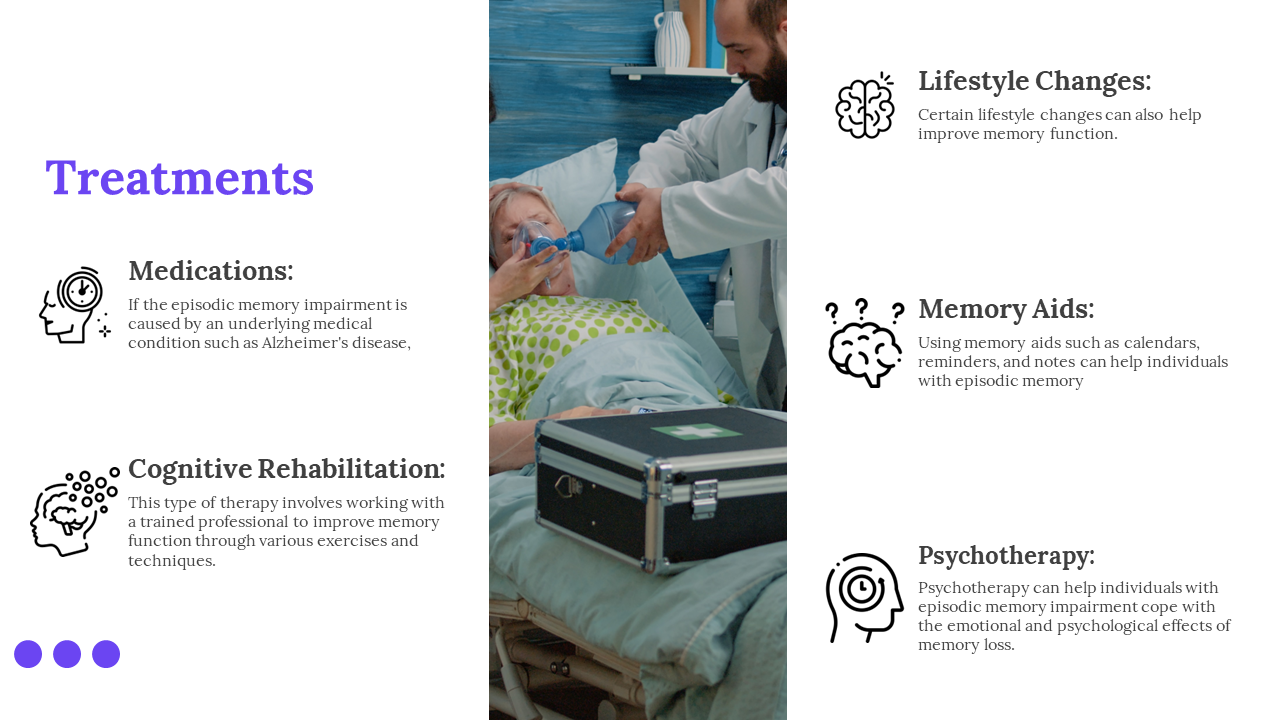 Treatments

Medications:
If the episodic memory impairment is caused by an underlying medical condition such as Alzheimer's disease,

Cognitive Rehabilitation:
This type of therapy involves working with a trained professional to improve memory function through various exercises and techniques.

Lifestyle Changes:
Certain lifestyle changes can also help improve memory function.

Memory Aids:
Using memory aids such as calendars, reminders, and notes can help individuals with episodic memory

Psychotherapy:
Psychotherapy can help individuals with episodic memory impairment cope with the emotional and psychological effects of memory loss.